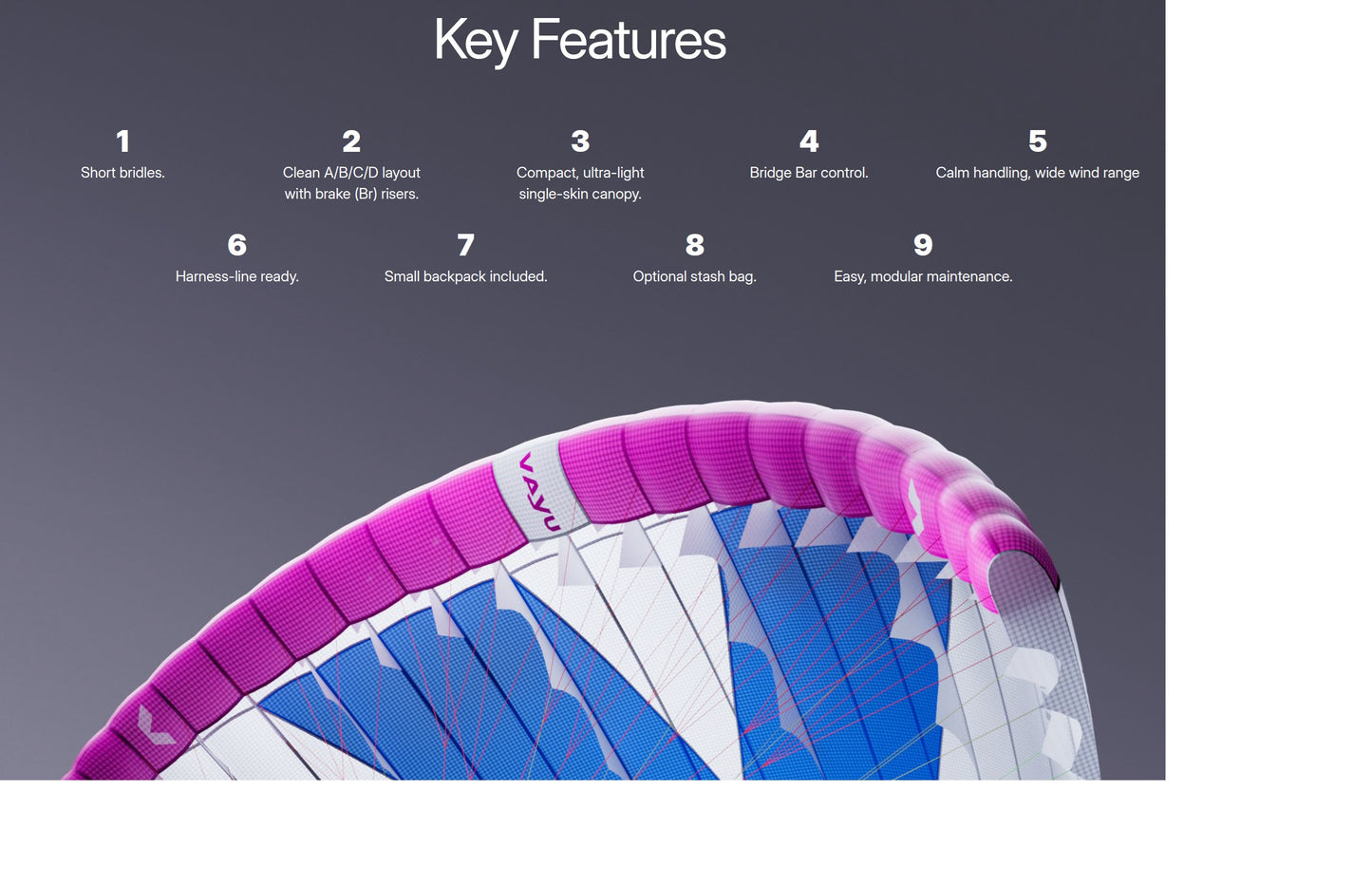 Key Features

1
Short bridles.

2
Clean A/B/C/D layout with brake (Br) risers.

3
Compact, ultra-light single-skin canopy.

4
Bridge Bar control.

5
Calm handling, wide wind range

6
Harness-line ready.

7
Small backpack included.

8
Optional stash bag.

9
Easy, modular maintenance.

VAYU